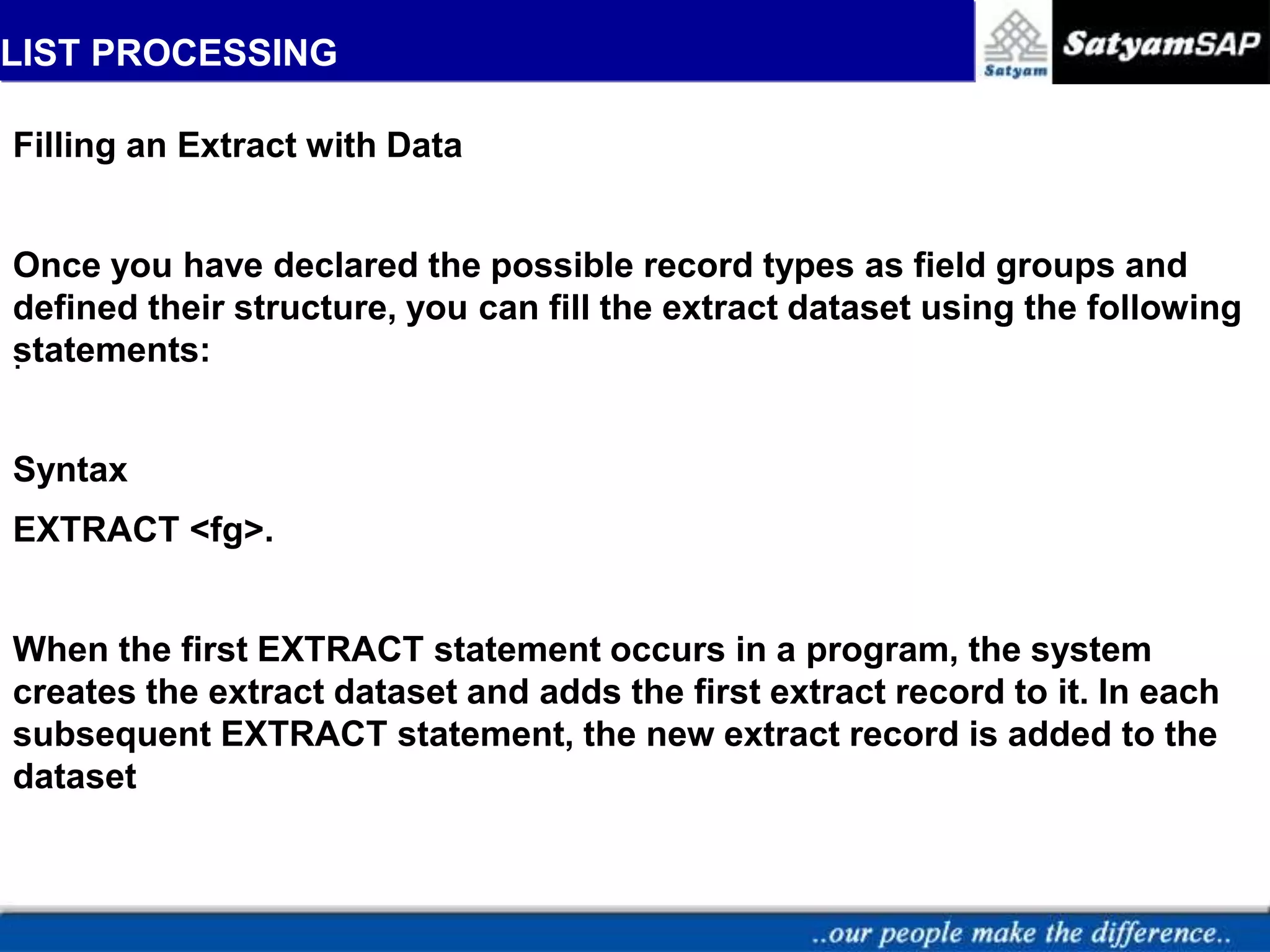 LIST PROCESSING

Satyam

SatyamSAP

Filling an Extract with Data

Once you have declared the possible record types as field groups and defined their structure, you can fill the extract dataset using the following statements:

Syntax

EXTRACT <fg>.

When the first EXTRACT statement occurs in a program, the system creates the extract dataset and adds the first extract record to it. In each subsequent EXTRACT statement, the new extract record is added to the dataset

..our people make the difference..